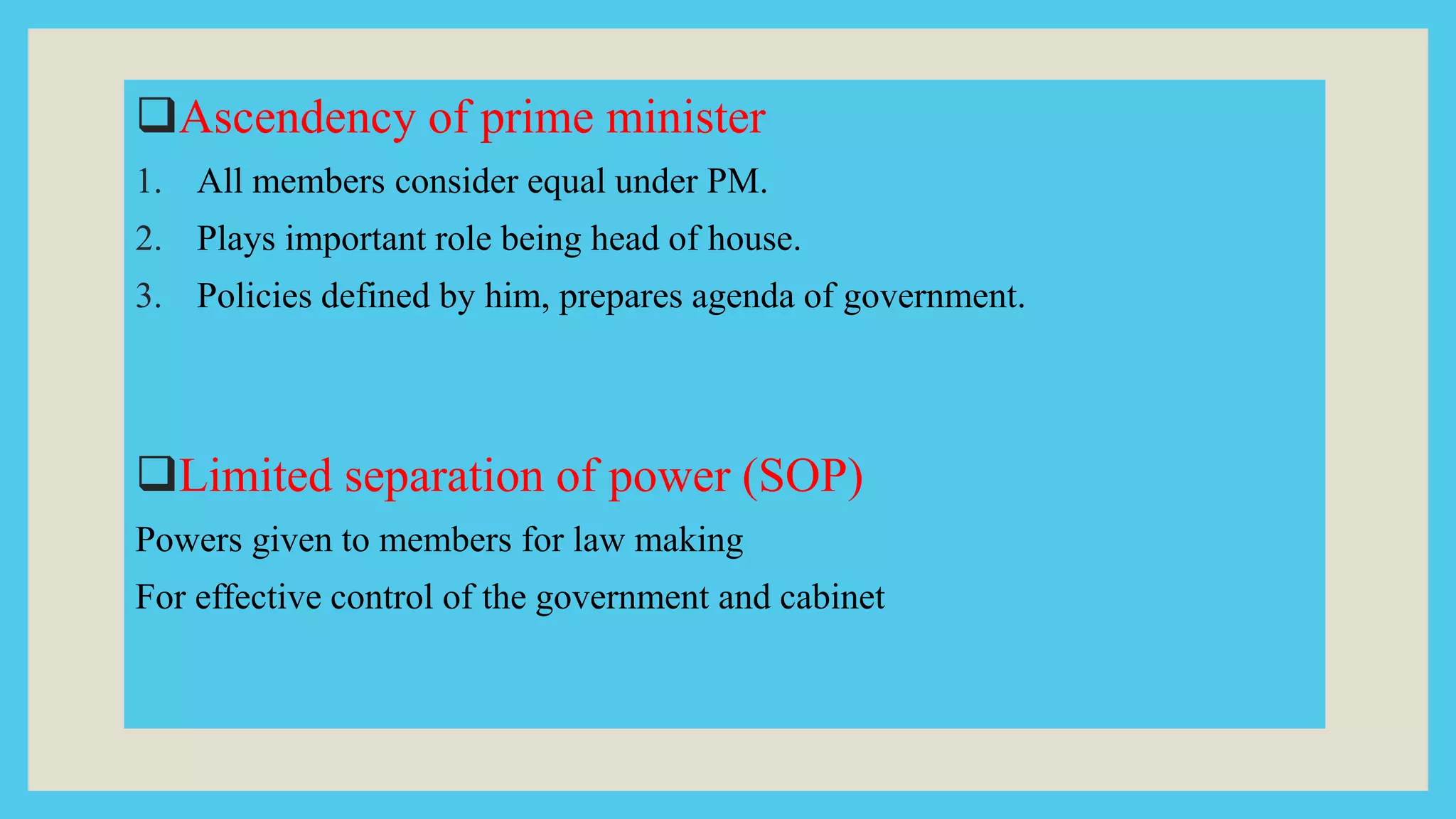 ❑Ascendency of prime minister

1. All members consider equal under PM.
2. Plays important role being head of house.
3. Policies defined by him, prepares agenda of government.

❑Limited separation of power (SOP)

Powers given to members for law making

For effective control of the government and cabinet